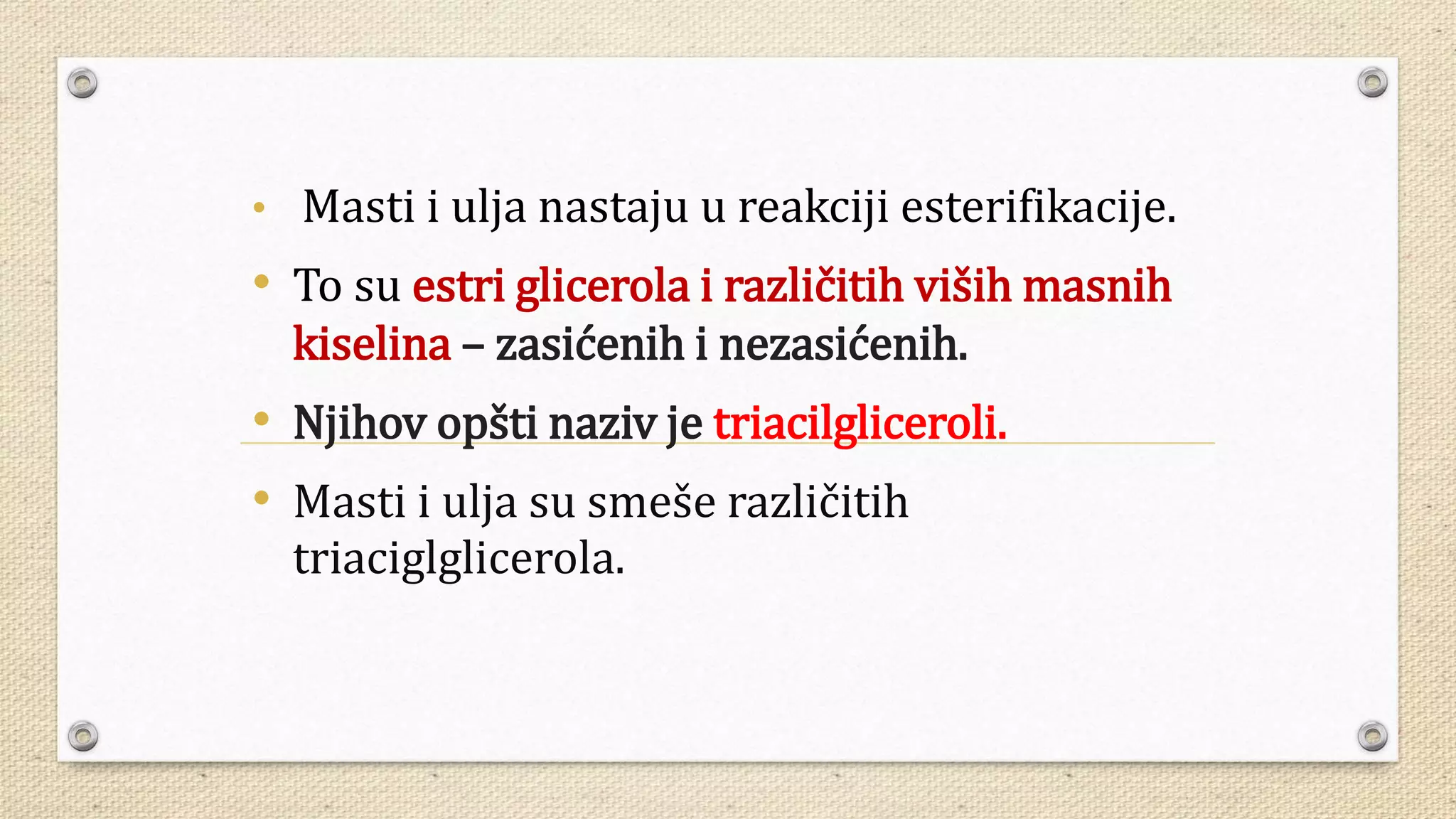 • Masti i ulja nastaju u reakciji esterifikacije.

• To su estri glicerola i različitih viših masnih kiselina – zasićenih i nezasićenih.

• Njihov opšti naziv je triacilgliceroli.

• Masti i ulja su smeše različitih triaciglglicerola.